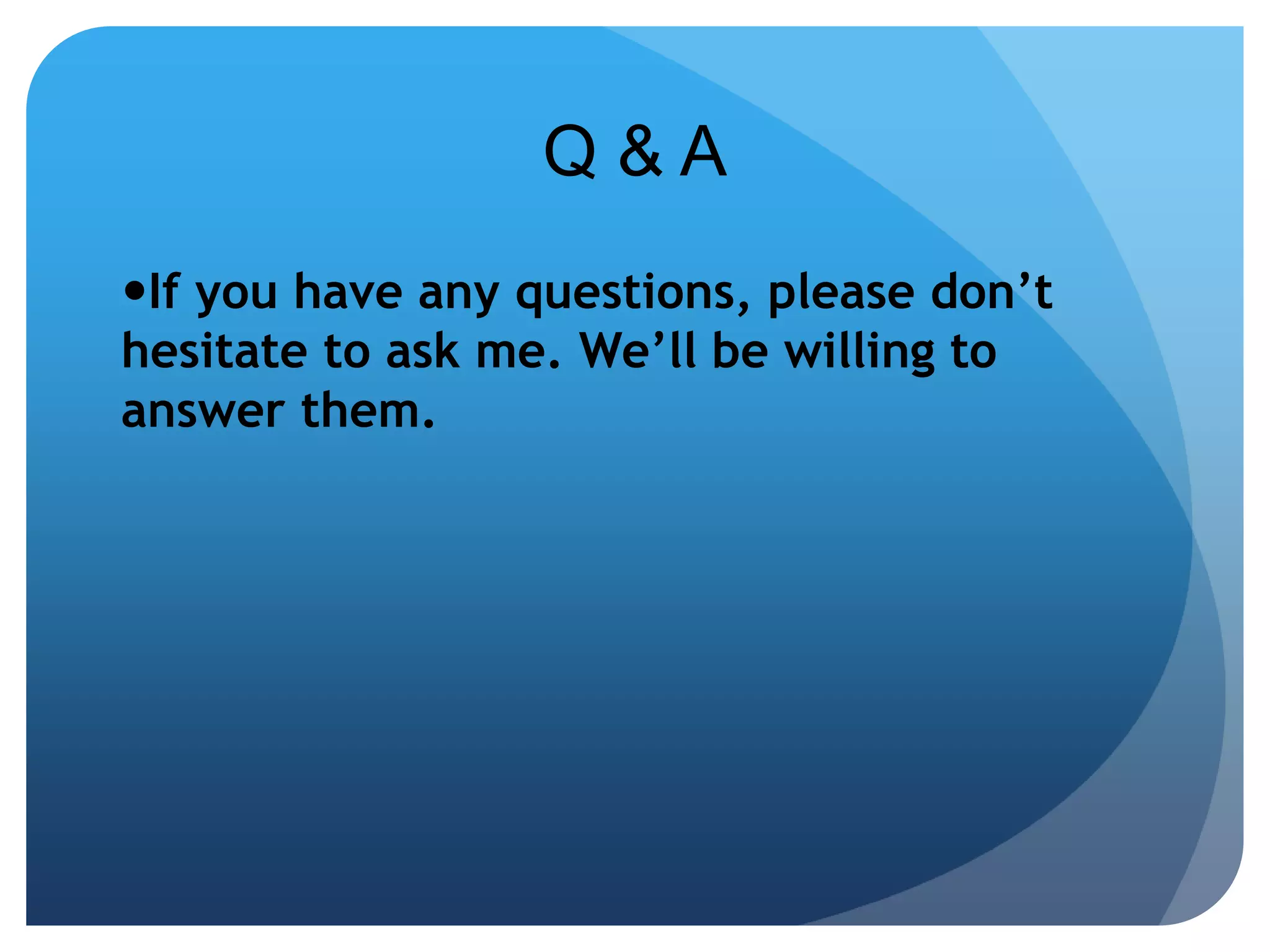 Q & A

•If you have any questions, please don’t hesitate to ask me. We’ll be willing to answer them.